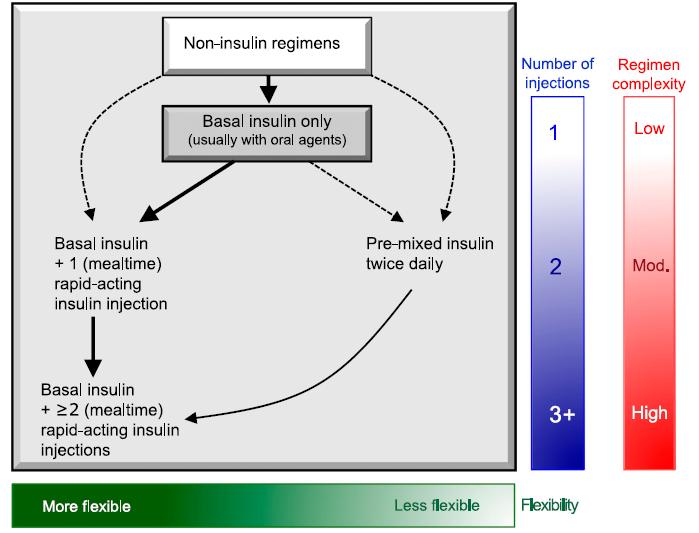 Non-insulin regimens

Basal insulin only
(usually with oral agents)

Basal insulin
+ 1 (mealtime)
rapid-acting
insulin injection

Pre-mixed insulin
twice daily

Basal insulin
+ ≥2 (mealtime)
rapid-acting insulin
injections

Number of injections

1

2

3+

Regimen complexity

Low

Mod.

High

More flexible

Less flexible

Flexibility